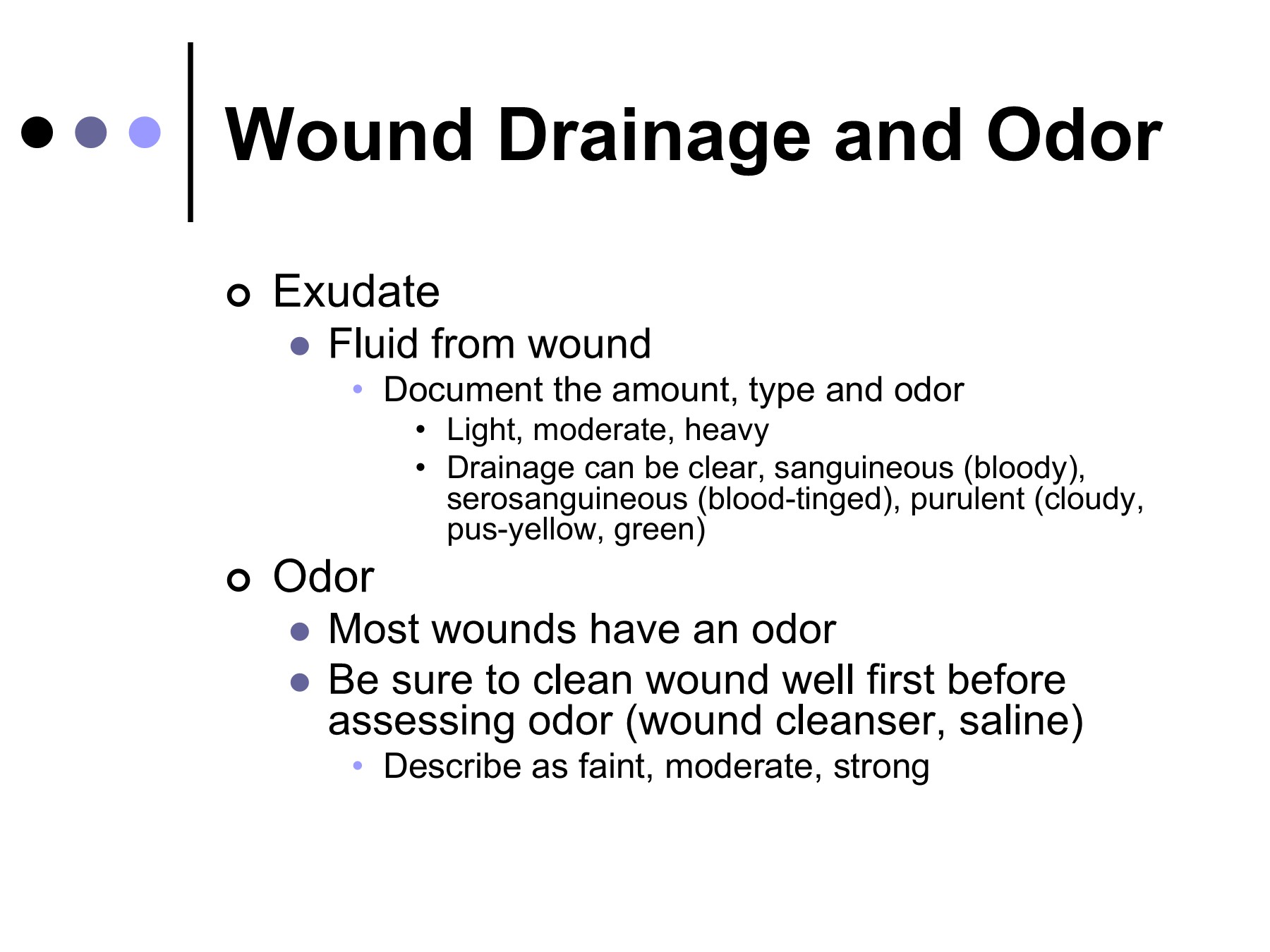 Wound Drainage and Odor

- Exudate
  - Fluid from wound
    - Document the amount, type and odor
      - Light, moderate, heavy
      - Drainage can be clear, sanguineous (bloody), serosanguineous (blood-tinged), purulent (cloudy, pus-yellow, green)
- Odor
  - Most wounds have an odor
  - Be sure to clean wound well first before assessing odor (wound cleanser, saline)
    - Describe as faint, moderate, strong